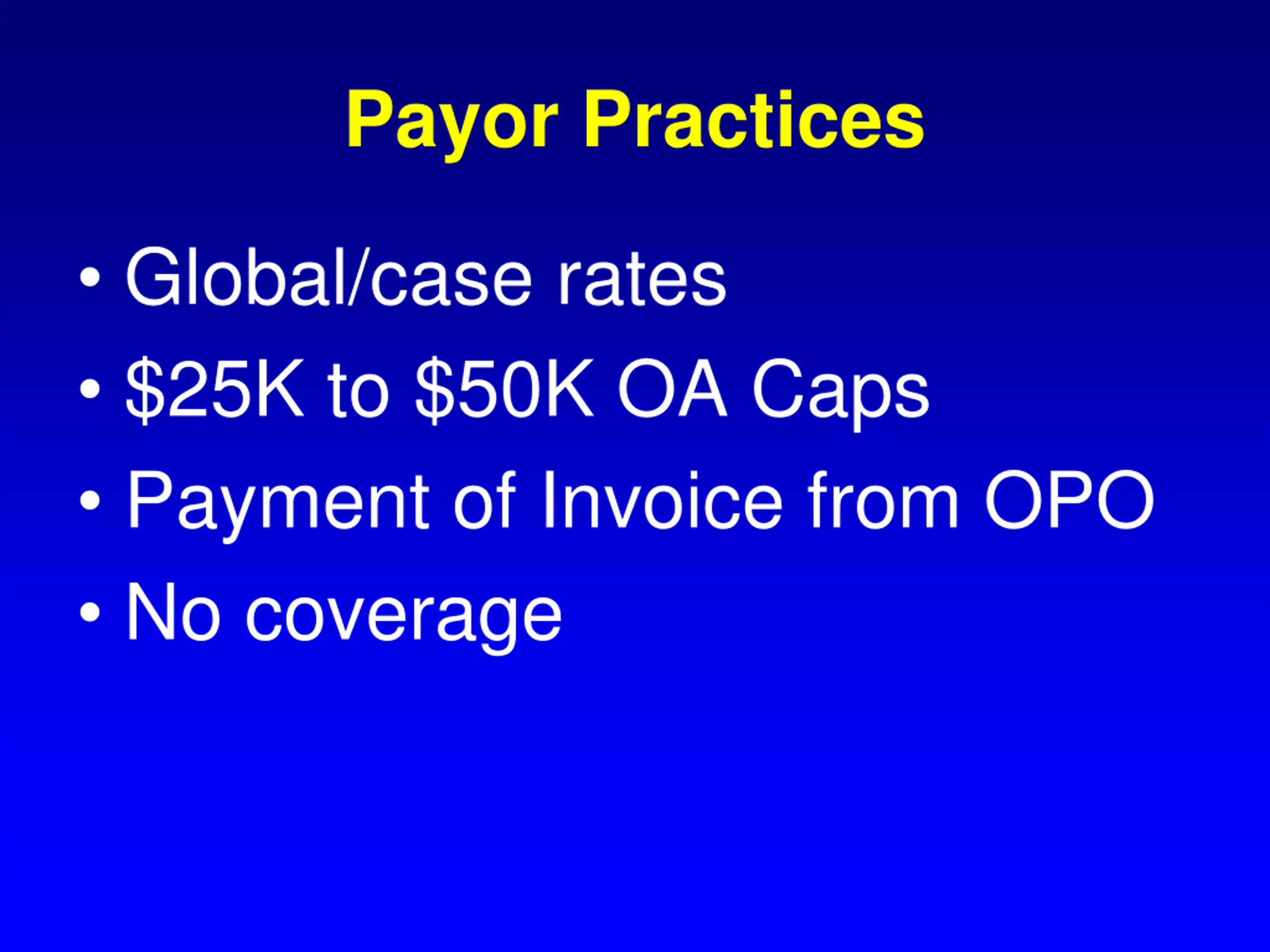 Payor Practices

• Global/case rates
• \$25K to \$50K OA Caps
• Payment of Invoice from OPO
• No coverage